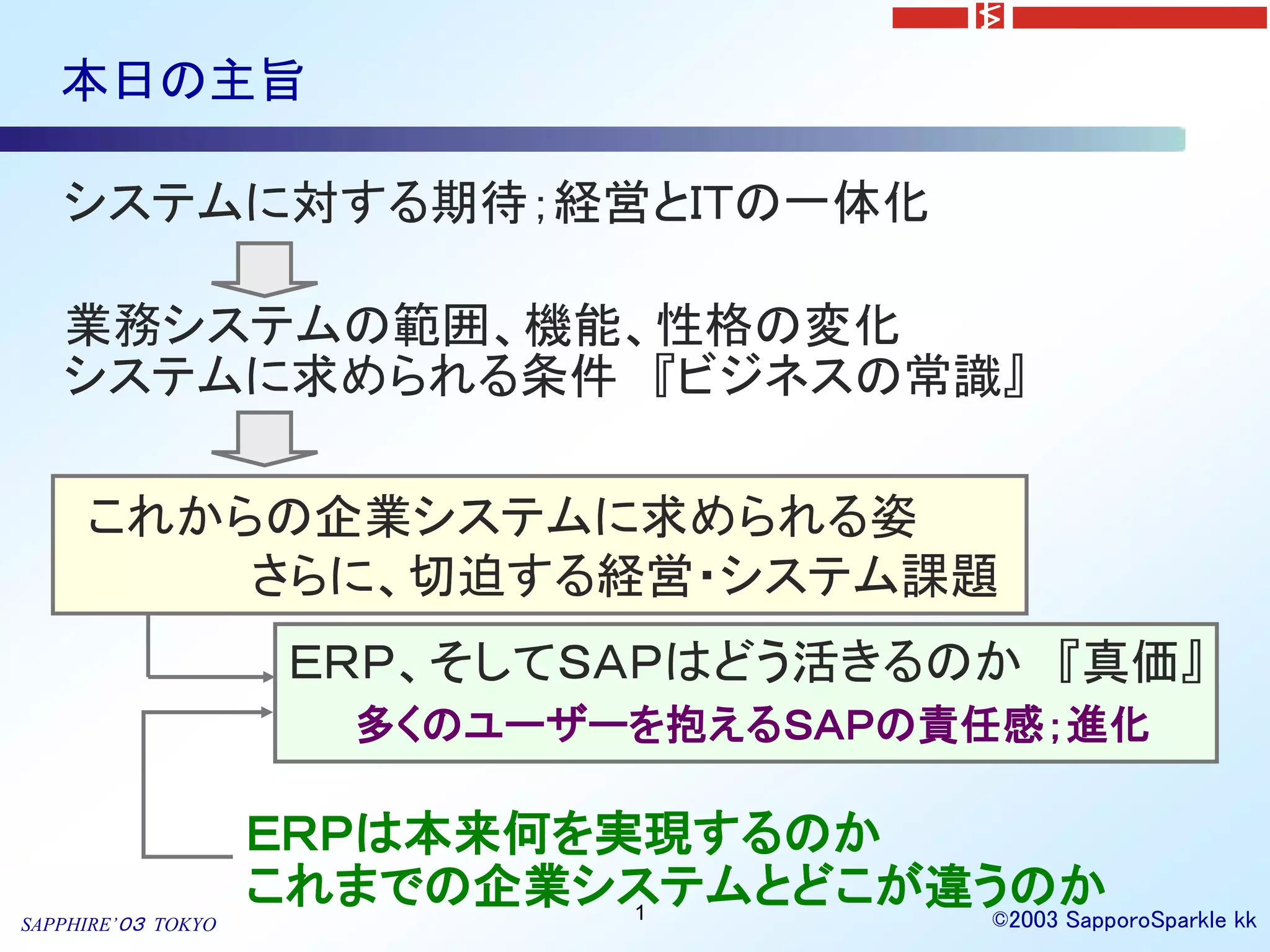 本日の主旨

システムに対する期待;経営とITの一体化

業務システムの範囲、機能、性格の変化
システムに求められる条件 『ビジネスの常識』

これからの企業システムに求められる姿
さらに、切迫する経営・システム課題

ERP、そしてSAPはどう活きるのか 『真価』
多くのユーザーを抱えるSAPの責任感;進化

ERPは本来何を実現するのか
これまでの企業システムとどこが違うのか

SAPPHIRE'03 TOKYO
1
©2003 SapporoSparkle kk